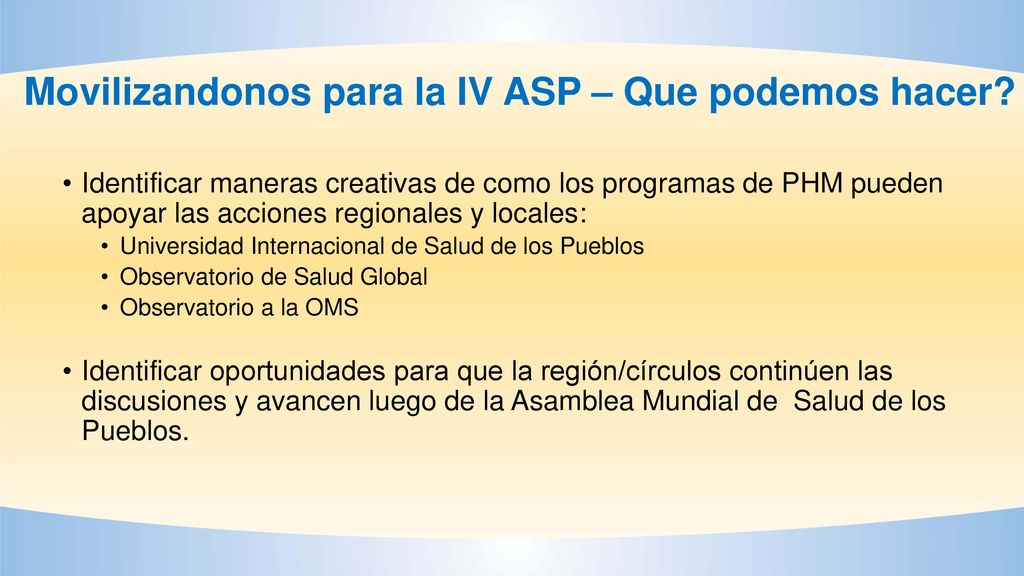 Movilizandonos para la IV ASP – Que podemos hacer?

• Identificar maneras creativas de como los programas de PHM pueden apoyar las acciones regionales y locales:
  • Universidad Internacional de Salud de los Pueblos
  • Observatorio de Salud Global
  • Observatorio a la OMS

• Identificar oportunidades para que la región/círculos continúen las discusiones y avancen luego de la Asamblea Mundial de Salud de los Pueblos.